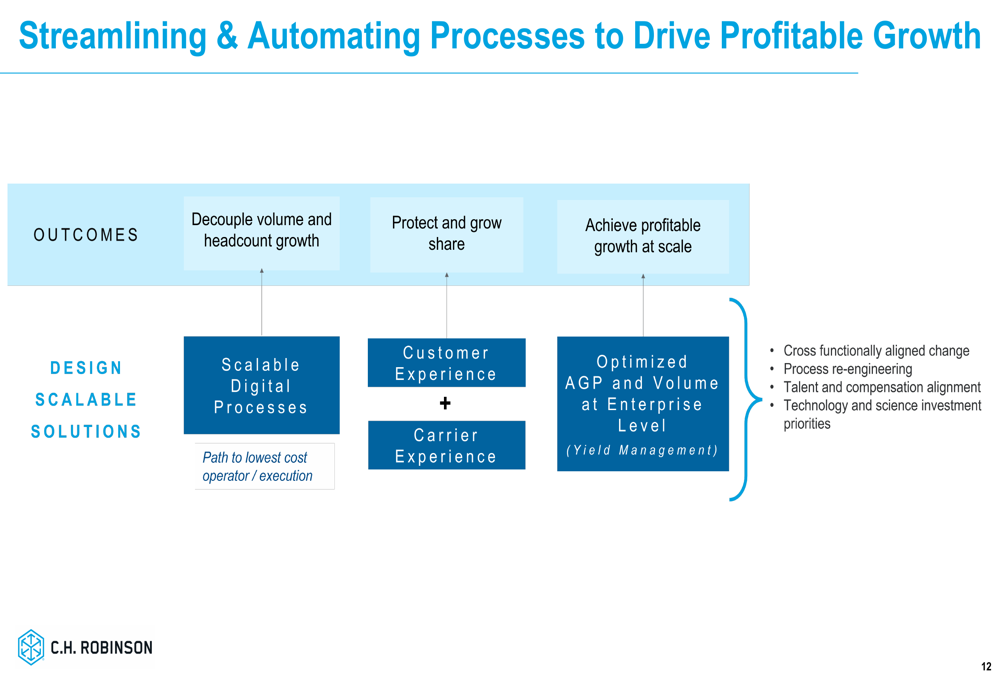 Streamlining & Automating Processes to Drive Profitable Growth

OUTCOMES

Decouple volume and headcount growth

Protect and grow share

Achieve profitable growth at scale

DESIGN SCALABLE SOLUTIONS

Scalable Digital Processes

Path to lowest cost operator / execution

Customer Experience

+

Carrier Experience

Optimized AGP and Volume at Enterprise Level

(Yield Management)

• Cross functionally aligned change
• Process re-engineering
• Talent and compensation alignment
• Technology and science investment priorities

C.H. ROBINSON

12